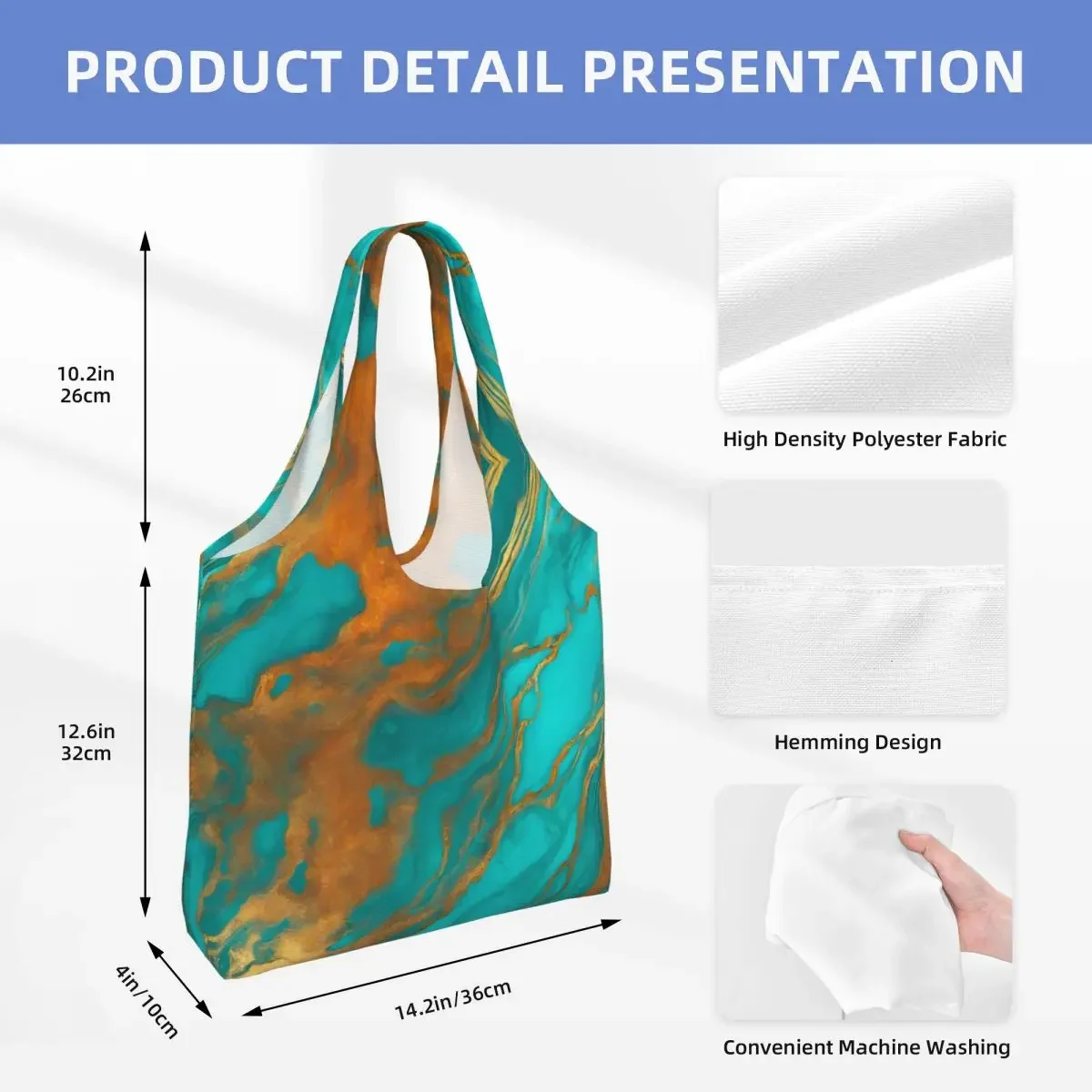 PRODUCT DETAIL PRESENTATION

10.2in
26cm

12.6in
32cm

4in/10cm

14.2in/36cm

High Density Polyester Fabric

Hemming Design

Convenient Machine Washing